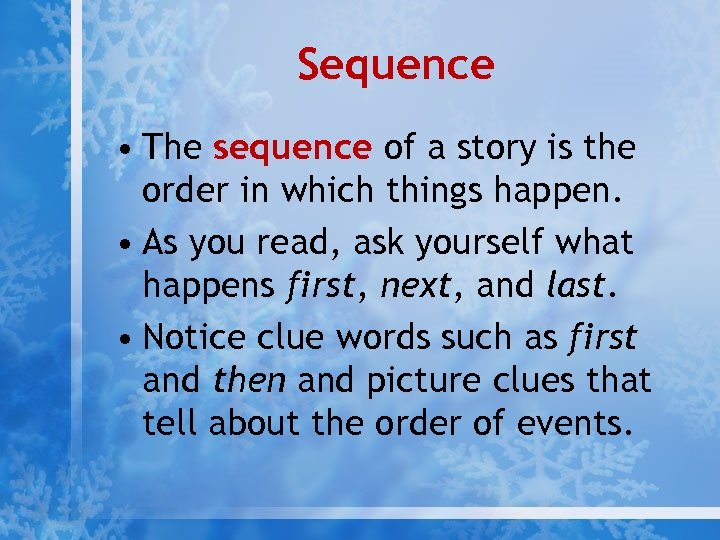 Sequence

• The sequence of a story is the order in which things happen.

• As you read, ask yourself what happens first, next, and last.

• Notice clue words such as first and then and picture clues that tell about the order of events.